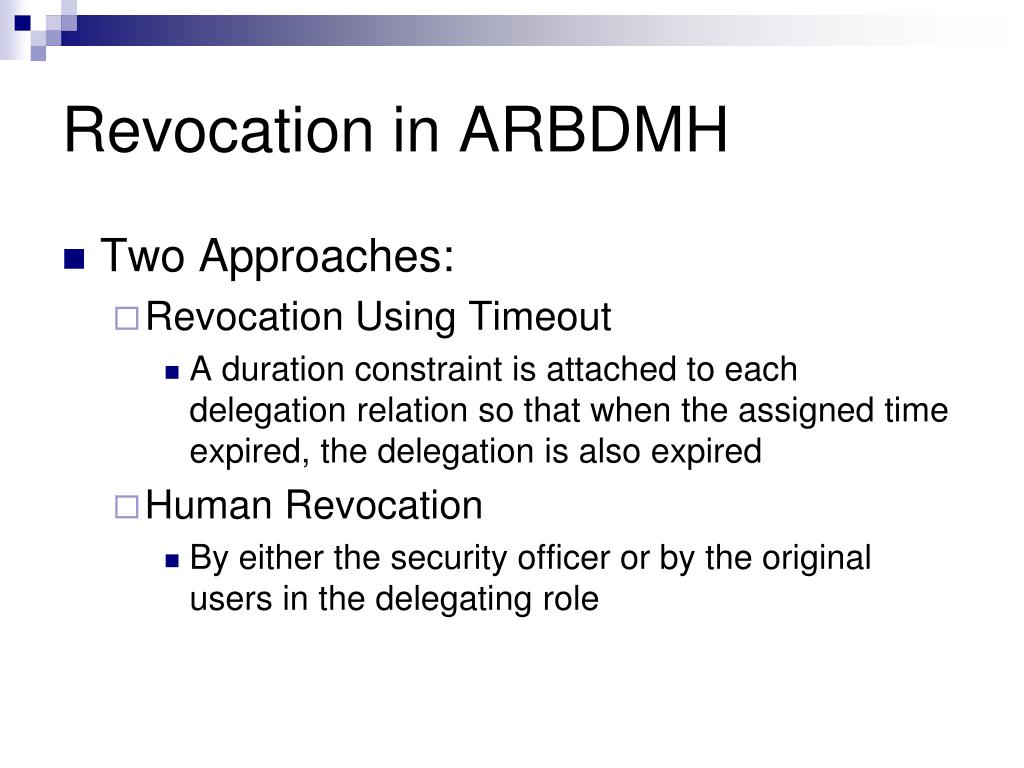 Revocation in ARBDMH

Two Approaches:

Revocation Using Timeout

A duration constraint is attached to each delegation relation so that when the assigned time expired, the delegation is also expired

Human Revocation

By either the security officer or by the original users in the delegating role